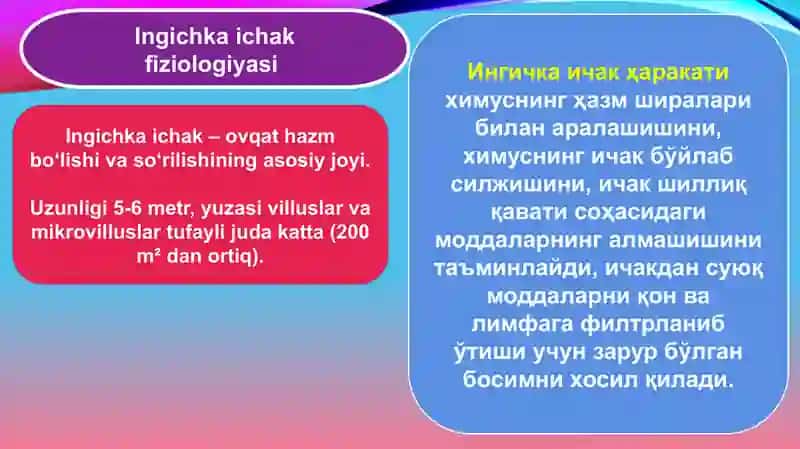 Ingichka ichak fiziologiyasi

Ingichka ichak – ovqat hazm bo‘lishi va so‘rilishining asosiy joyi.

Uzunligi 5-6 metr, yuzasi villuslar va mikrovilluslar tufayli juda katta (200 m² dan ortiq).

Ингичка ичак ҳаракати химуснинг ҳазм ширалари билан аралашишини, химуснинг ичак бўйлаб силжишини, ичак шиллиқ қавати соҳасидаги моддаларнинг алмашишини таъминлайди, ичакдан суюқ моддаларни қон ва лимфага филтрланиб ўтиши учун зарур бўлган босимни хосил қилади.